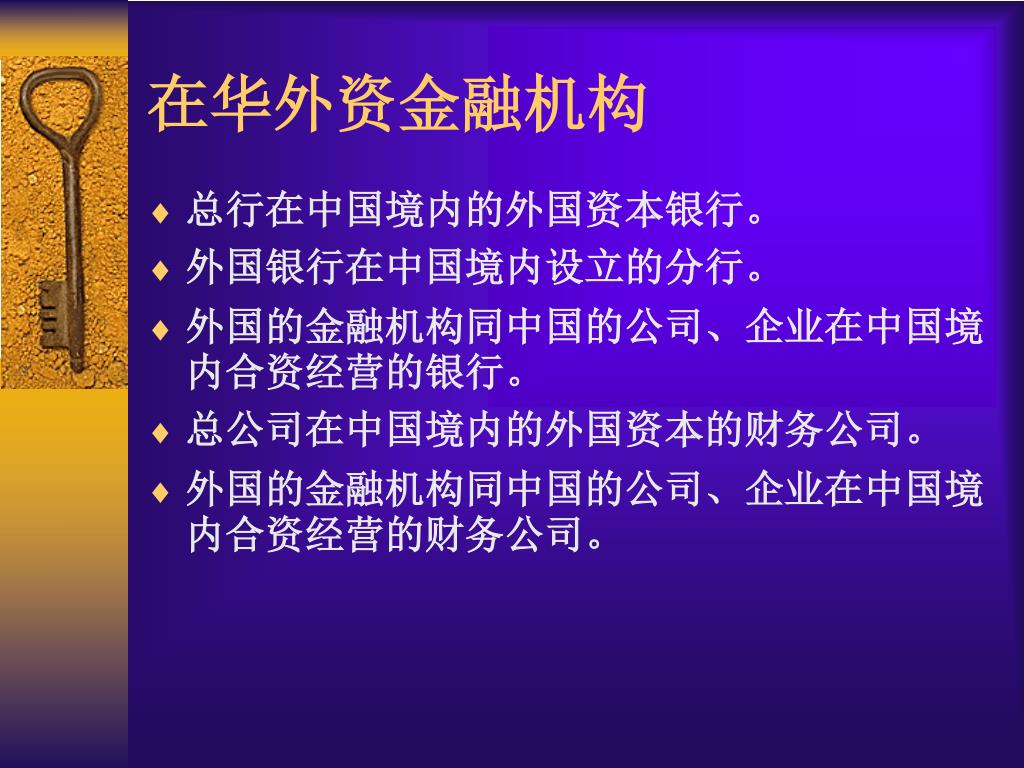 在华外资金融机构

♦ 总行在中国境内的外国资本银行。
♦ 外国银行在中国境内设立的分行。
♦ 外国的金融机构同中国的公司、企业在中国境内合资经营的银行。
♦ 总公司在中国境内的外国资本的财务公司。
♦ 外国的金融机构同中国的公司、企业在中国境内合资经营的财务公司。